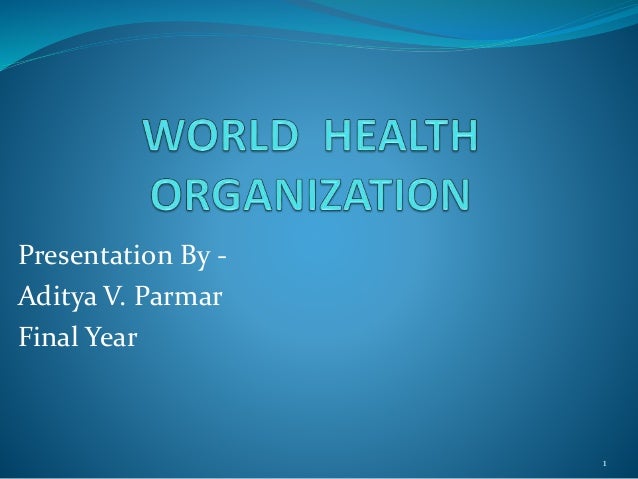 WORLD HEALTH ORGANIZATION

Presentation By -
Aditya V. Parmar
Final Year

1